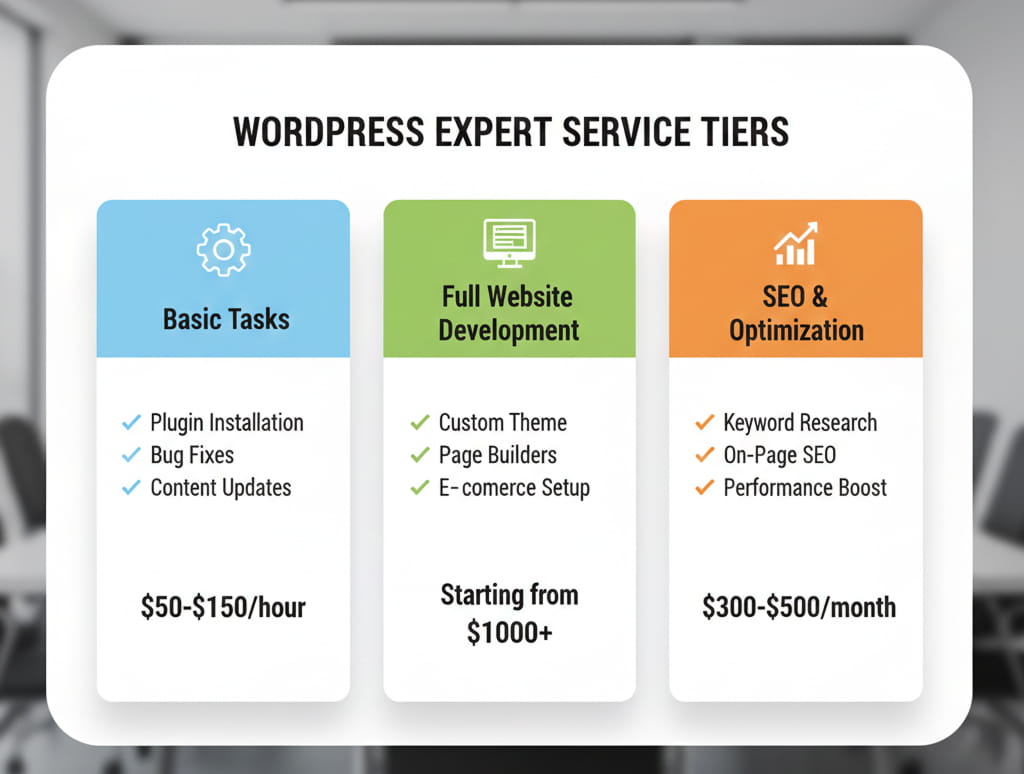 WORDPRESS EXPERT SERVICE TIERS

Basic Tasks

✓ Plugin Installation
✓ Bug Fixes
✓ Content Updates

\$50-\$150/hour

Full Website Development

✓ Custom Theme
✓ Page Builders
✓ E-comerce Setup

Starting from \$1000+

SEO & Optimization

✓ Keyword Research
✓ On-Page SEO
✓ Performance Boost

\$300-\$500/month